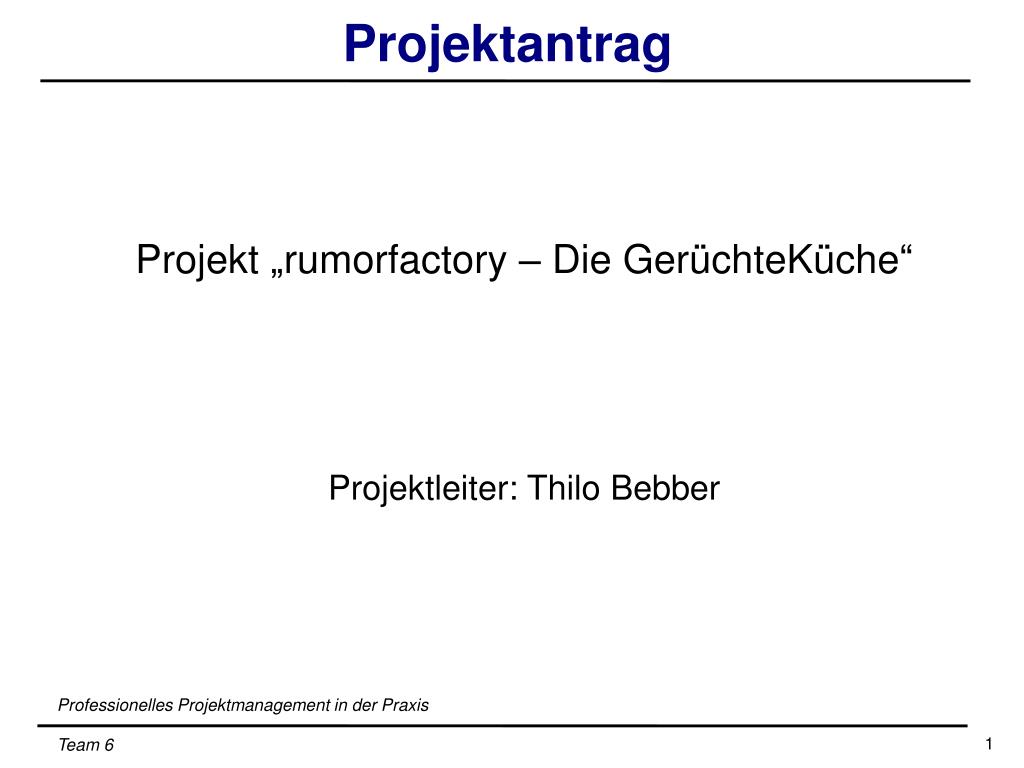 Projektantrag

Projekt „rumorfactory – Die GerüchteKüche“

Projektleiter: Thilo Bebber

Professionelles Projektmanagement in der Praxis

Team 6

1